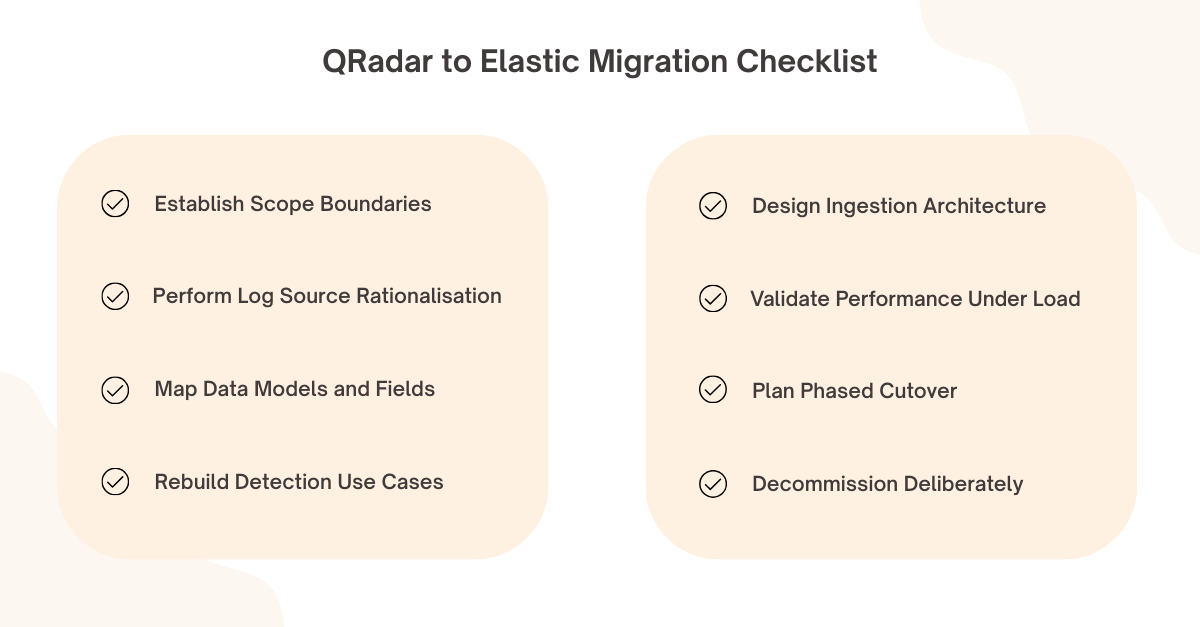 QRadar to Elastic Migration Checklist

Establish Scope Boundaries

Perform Log Source Rationalisation

Map Data Models and Fields

Rebuild Detection Use Cases

Design Ingestion Architecture

Validate Performance Under Load

Plan Phased Cutover

Decommission Deliberately